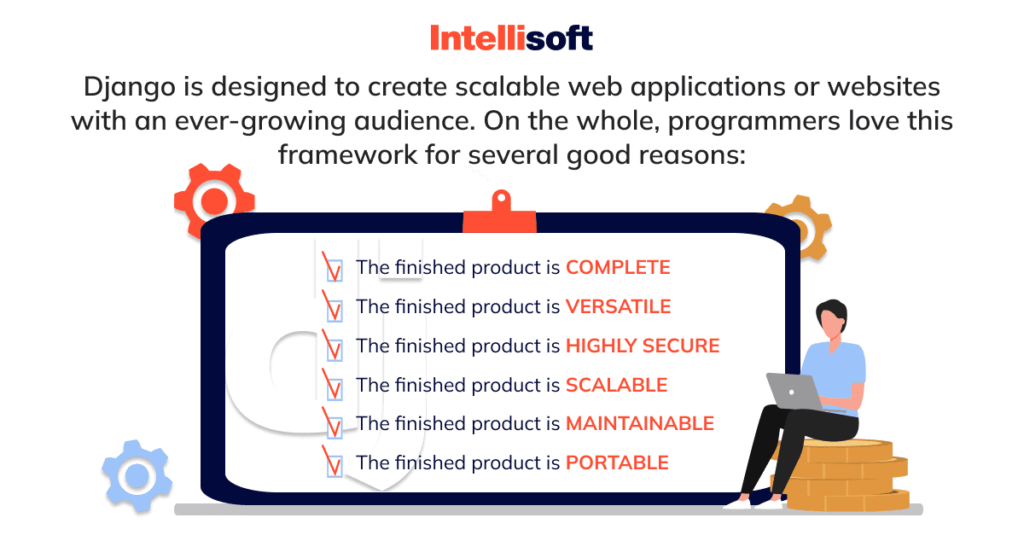 Intellisoft

Django is designed to create scalable web applications or websites with an ever-growing audience. On the whole, programmers love this framework for several good reasons:

The finished product is COMPLETE
The finished product is VERSATILE
The finished product is HIGHLY SECURE
The finished product is SCALABLE
The finished product is MAINTAINABLE
The finished product is PORTABLE